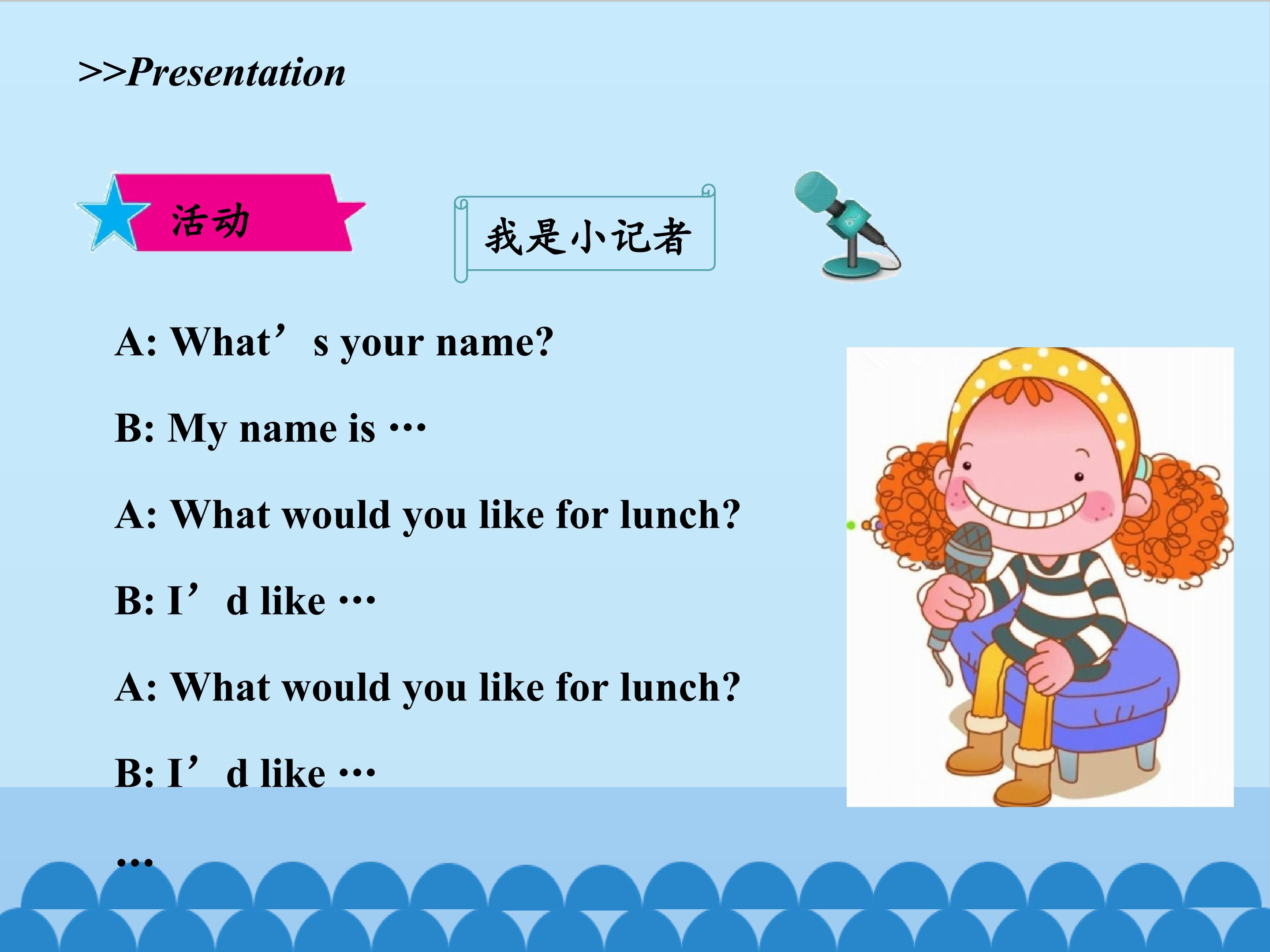 >>Presentation

活动

我是小记者

A: What's your name?

B: My name is …

A: What would you like for lunch?

B: I'd like …

A: What would you like for lunch?

B: I'd like …

…